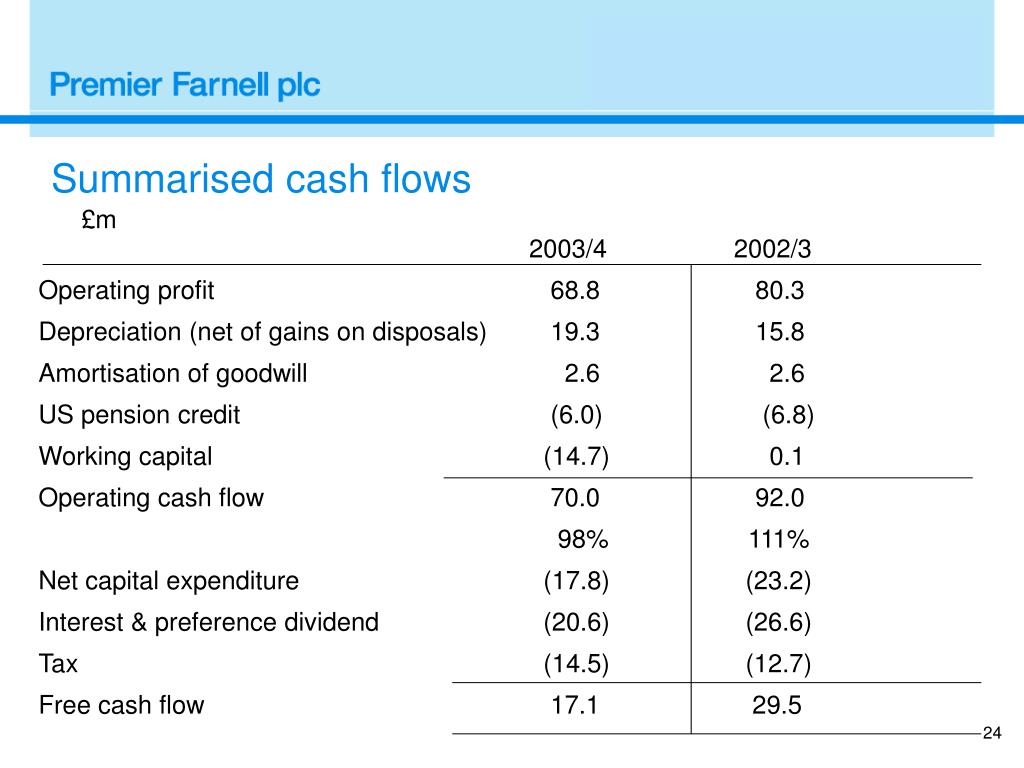 Premier Farnell plc

Summarised cash flows

£m

| | 2003/4 | 2002/3 |
|---|---|---|
| Operating profit | 68.8 | 80.3 |
| Depreciation (net of gains on disposals) | 19.3 | 15.8 |
| Amortisation of goodwill | 2.6 | 2.6 |
| US pension credit | (6.0) | (6.8) |
| Working capital | (14.7) | 0.1 |
| Operating cash flow | 70.0 | 92.0 |
| | 98% | 111% |
| Net capital expenditure | (17.8) | (23.2) |
| Interest & preference dividend | (20.6) | (26.6) |
| Tax | (14.5) | (12.7) |
| Free cash flow | 17.1 | 29.5 |

24